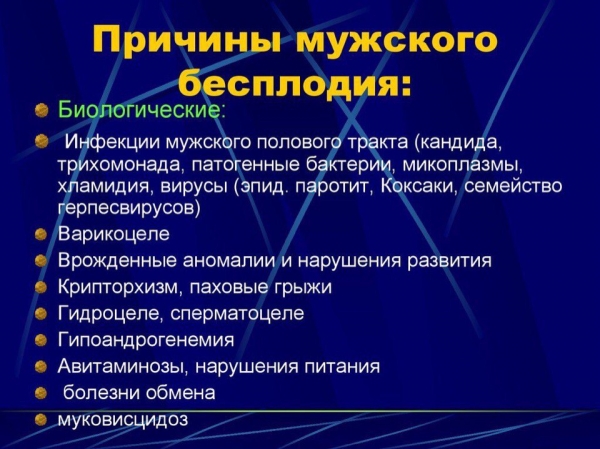 Причины мужского бесплодия:

Биологические:

Инфекции мужского полового тракта (кандида, трихомонада, патогенные бактерии, микоплазмы, хламидия, вирусы (эпид. паротит, Коксаки, семейство герпесвирусов)

Варикоцеле

Врожденные аномалии и нарушения развития

Крипторхизм, паховые грыжи

Гидроцеле, сперматоцеле

Гипоандрогенемия

Авитаминозы, нарушения питания

болезни обмена

муковисцидоз